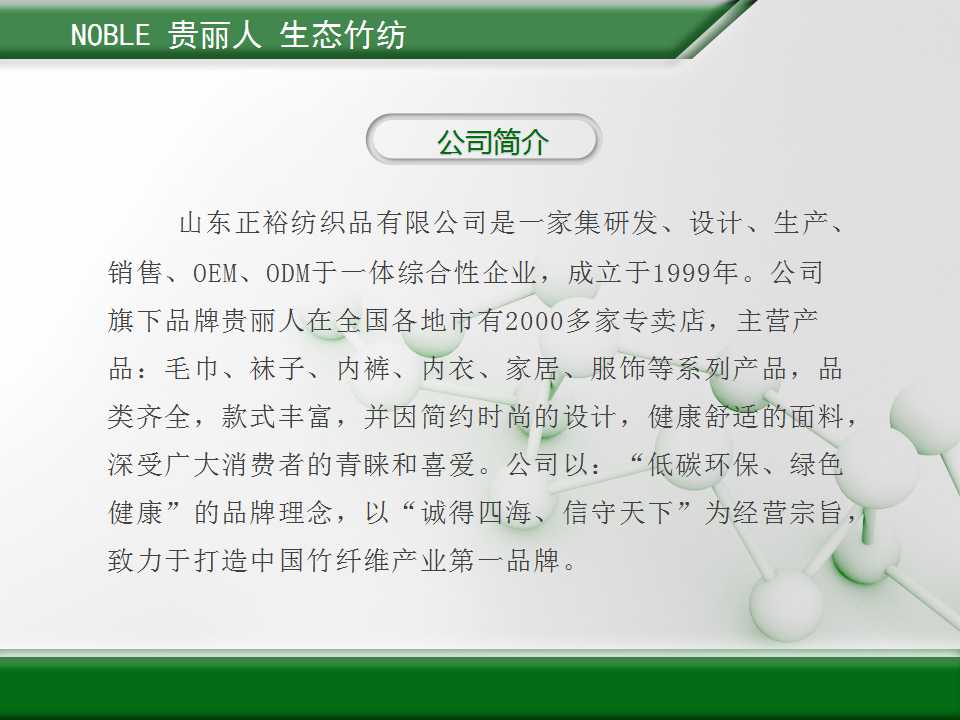 NOBLE 贵丽人 生态竹纺

公司简介

山东正裕纺织品有限公司是一家集研发、设计、生产、销售、OEM、ODM于一体综合性企业，成立于1999年。公司旗下品牌贵丽人在全国各地市有2000多家专卖店，主营产品：毛巾、袜子、内裤、内衣、家居、服饰等系列产品，品类齐全，款式丰富，并因简约时尚的设计，健康舒适的面料，深受广大消费者的青睐和喜爱。公司以：“低碳环保、绿色健康”的品牌理念，以“诚得四海、信守天下”为经营宗旨，致力于打造中国竹纤维产业第一品牌。